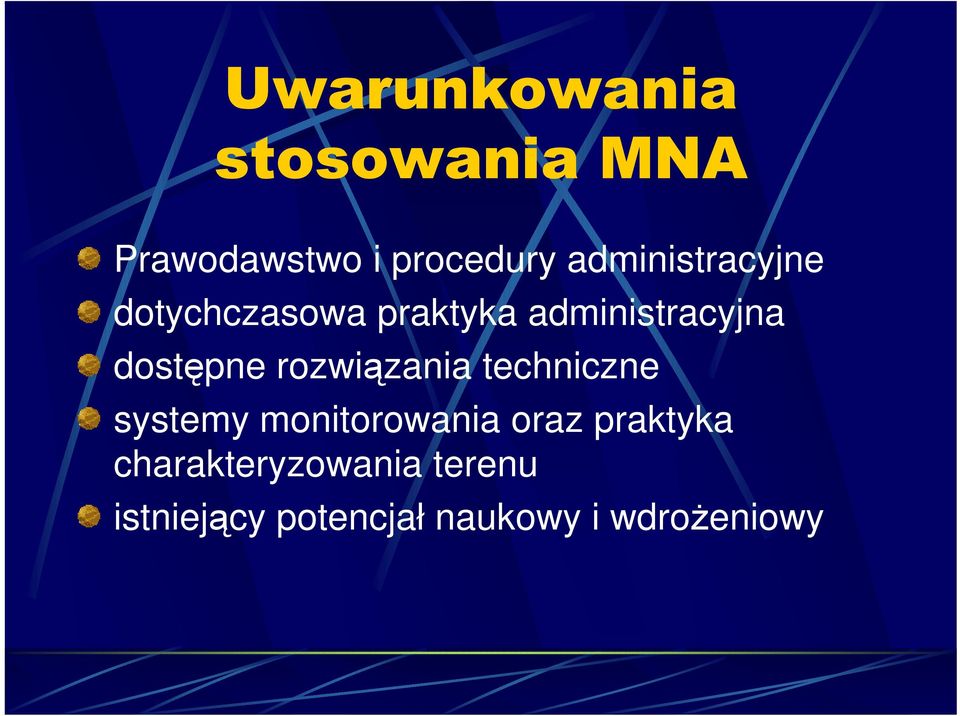 Uwarunkowania stosowania MNA

Prawodawstwo i procedury administracyjne

dotychczasowa praktyka administracyjna

dostępne rozwiązania techniczne

systemy monitorowania oraz praktyka charakteryzowania terenu

istniejący potencjał naukowy i wdrożeniowy